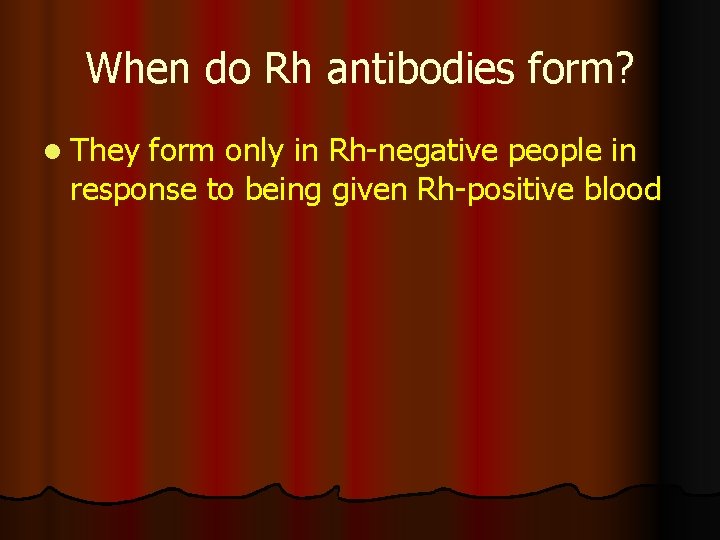 When do Rh antibodies form?

They form only in Rh-negative people in response to being given Rh-positive blood